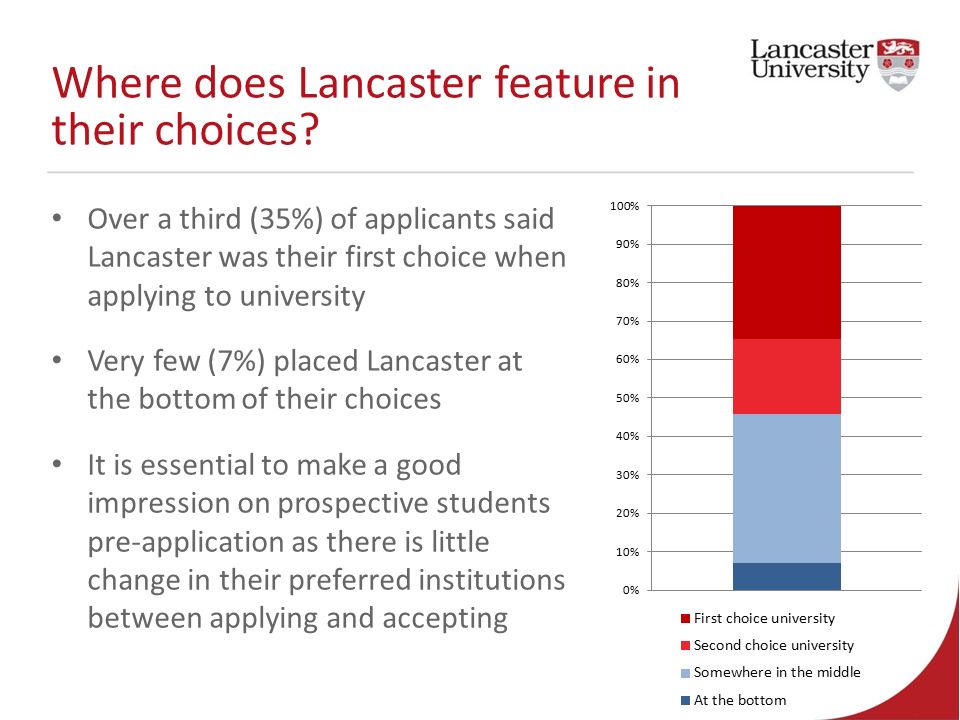 Lancaster University

Where does Lancaster feature in their choices?

• Over a third (35%) of applicants said Lancaster was their first choice when applying to university

• Very few (7%) placed Lancaster at the bottom of their choices

• It is essential to make a good impression on prospective students pre-application as there is little change in their preferred institutions between applying and accepting

100%
90%
80%
70%
60%
50%
40%
30%
20%
10%
0%

First choice university
Second choice university
Somewhere in the middle
At the bottom